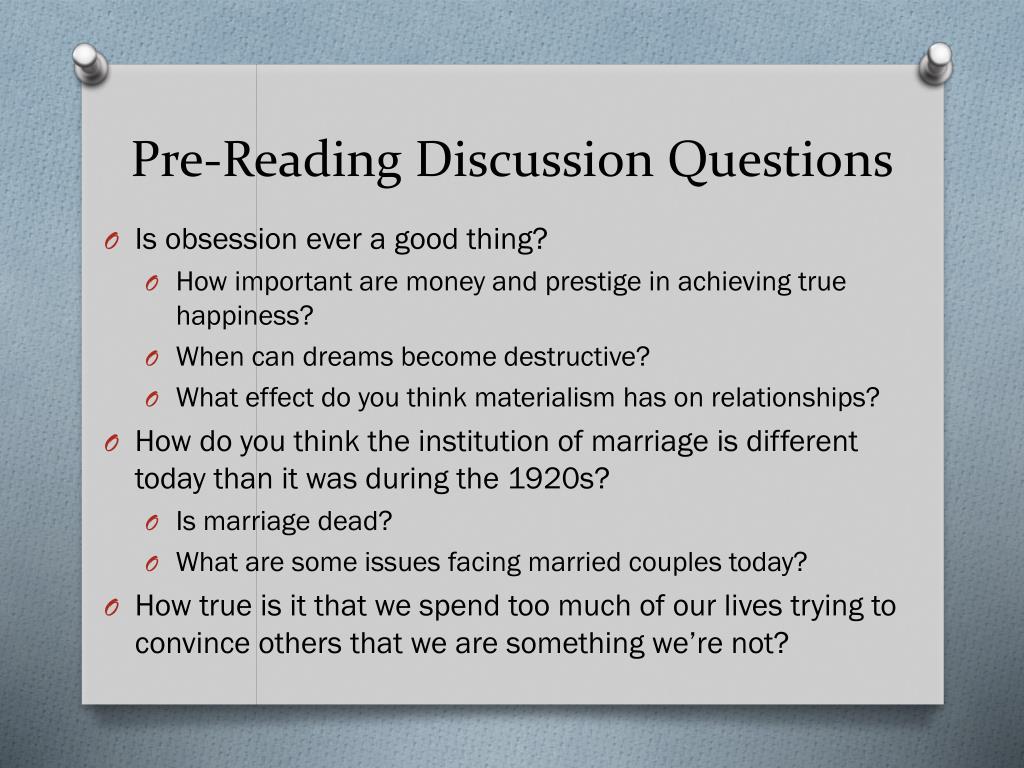 Pre-Reading Discussion Questions

O Is obsession ever a good thing?
O How important are money and prestige in achieving true happiness?
O When can dreams become destructive?
O What effect do you think materialism has on relationships?
O How do you think the institution of marriage is different today than it was during the 1920s?
O Is marriage dead?
O What are some issues facing married couples today?
O How true is it that we spend too much of our lives trying to convince others that we are something we're not?